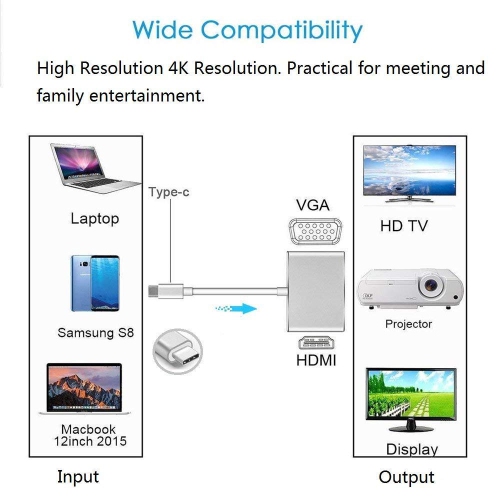 Wide Compatibility

High Resolution 4K Resolution. Practical for meeting and family entertainment.

Laptop

Samsung S8

Macbook 12inch 2015

Input

Type-c

VGA

HDMI

HD TV

Projector

Display

Output